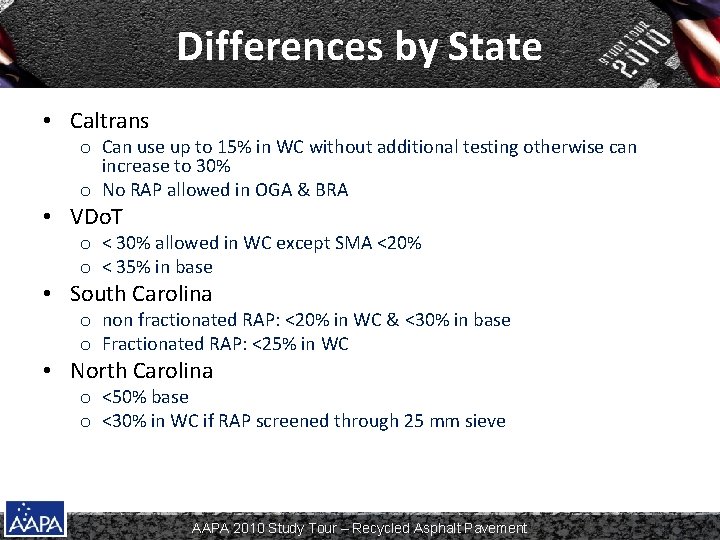 Differences by State

STUDY TOUR 2010

• Caltrans
  o Can use up to 15% in WC without additional testing otherwise can increase to 30%
  o No RAP allowed in OGA & BRA
• VDoT
  o < 30% allowed in WC except SMA <20%
  o < 35% in base
• South Carolina
  o non fractionated RAP: <20% in WC & <30% in base
  o Fractionated RAP: <25% in WC
• North Carolina
  o <50% base
  o <30% in WC if RAP screened through 25 mm sieve

AAPA

AAPA 2010 Study Tour – Recycled Asphalt Pavement